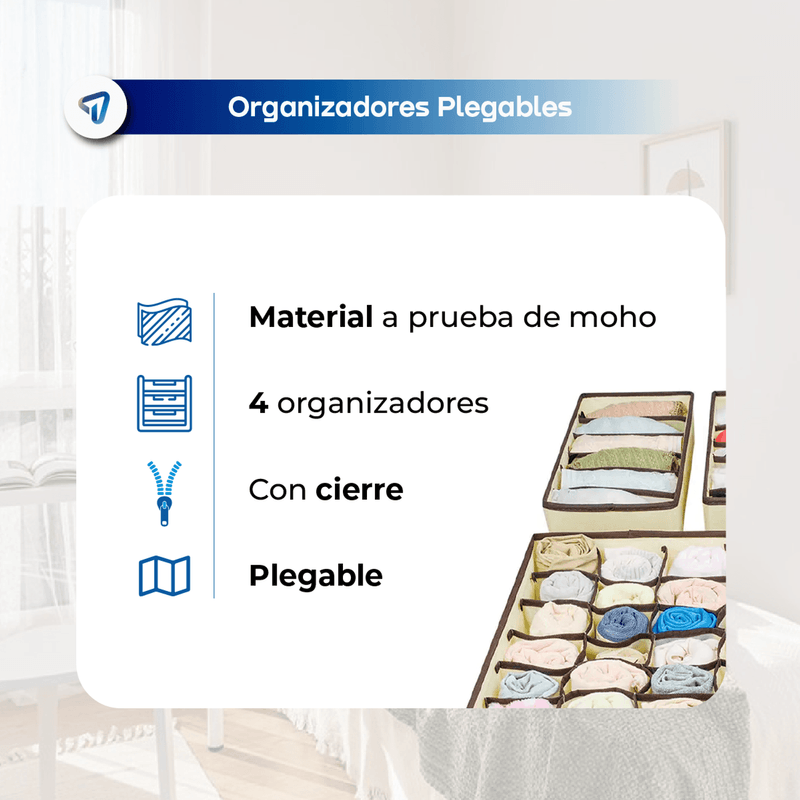 Organizadores Plegables

Material a prueba de moho

4 organizadores

Con cierre

Plegable